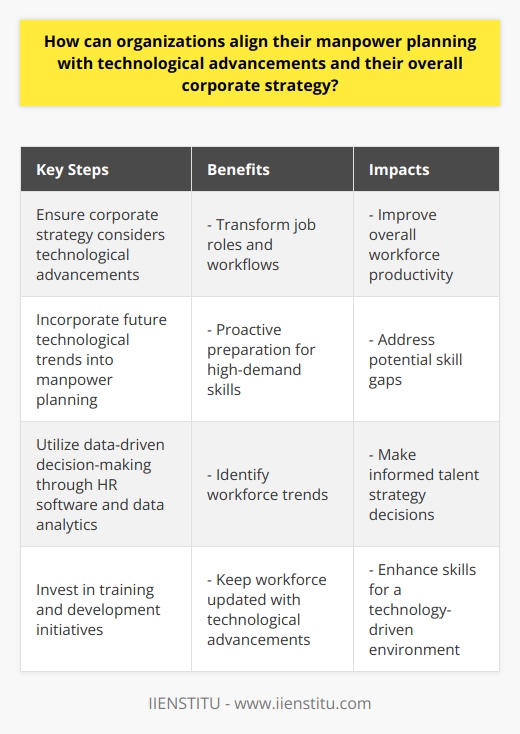 How can organizations align their manpower planning with technological advancements and their overall corporate strategy?

| Key Steps | Benefits | Impacts |
|---|---|---|
| Ensure corporate strategy considers technological advancements | - Transform job roles and workflows | - Improve overall workforce productivity |
| Incorporate future technological trends into manpower planning | - Proactive preparation for high-demand skills | - Address potential skill gaps |
| Utilize data-driven decision-making through HR software and data analytics | - Identify workforce trends | - Make informed talent strategy decisions |
| Invest in training and development initiatives | - Keep workforce updated with technological advancements | - Enhance skills for a technology-driven environment |

IIENSTITU - www.iienstitu.com